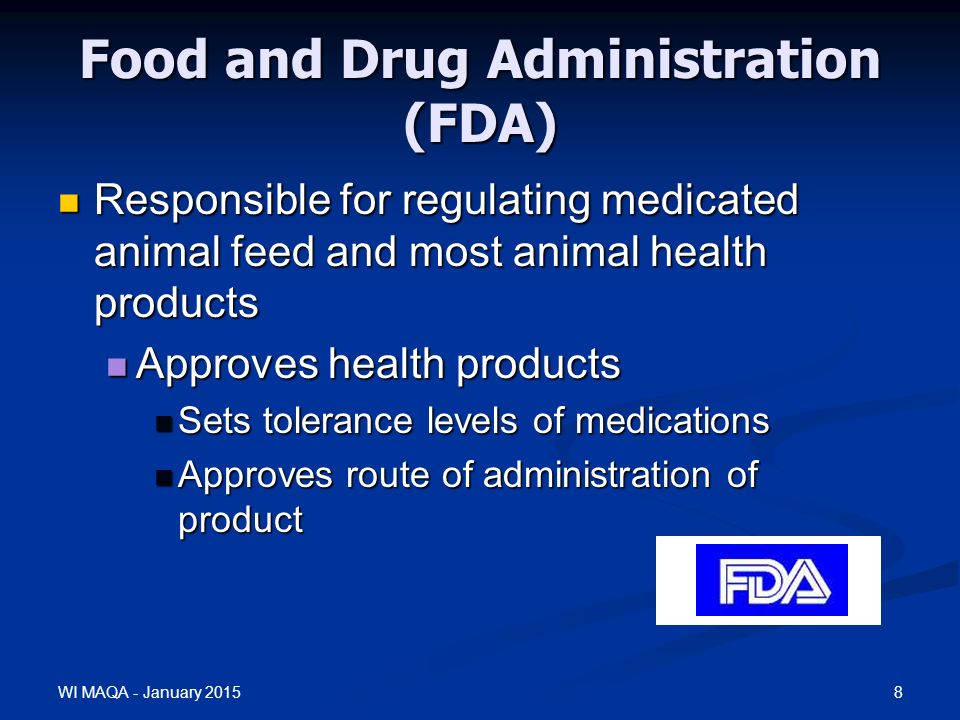 Food and Drug Administration (FDA)

Responsible for regulating medicated animal feed and most animal health products

Approves health products

Sets tolerance levels of medications

Approves route of administration of product

FDA

WI MAQA - January 2015

8